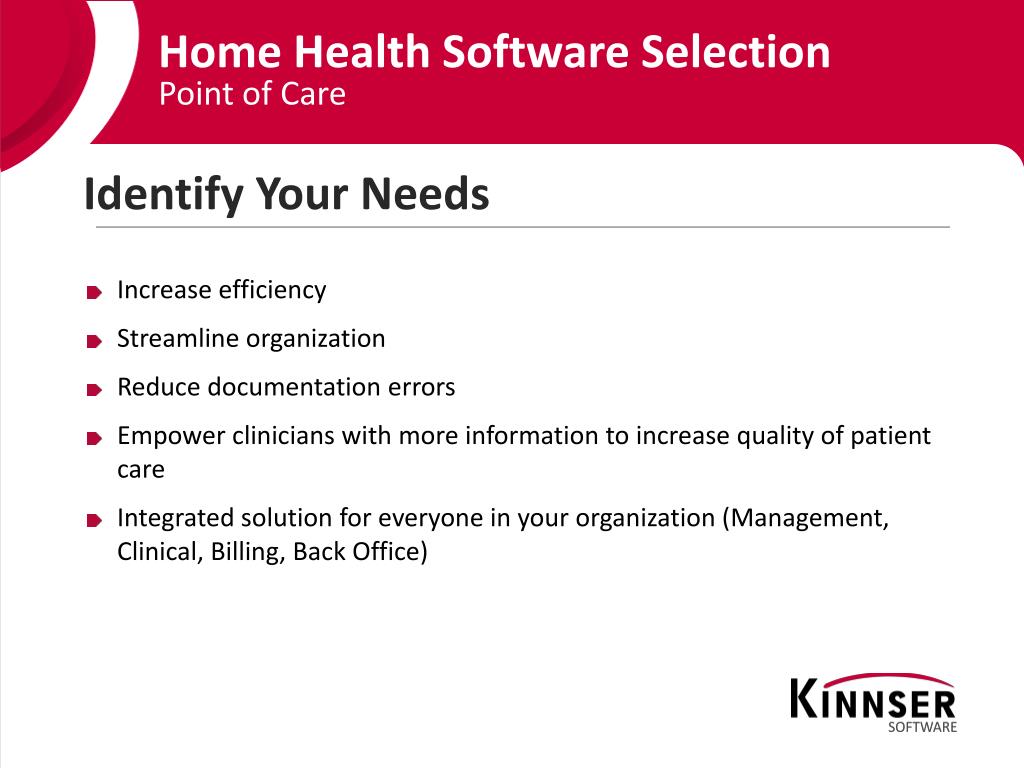 Home Health Software Selection
Point of Care

Identify Your Needs

Increase efficiency

Streamline organization

Reduce documentation errors

Empower clinicians with more information to increase quality of patient care

Integrated solution for everyone in your organization (Management, Clinical, Billing, Back Office)

KINNSER
SOFTWARE